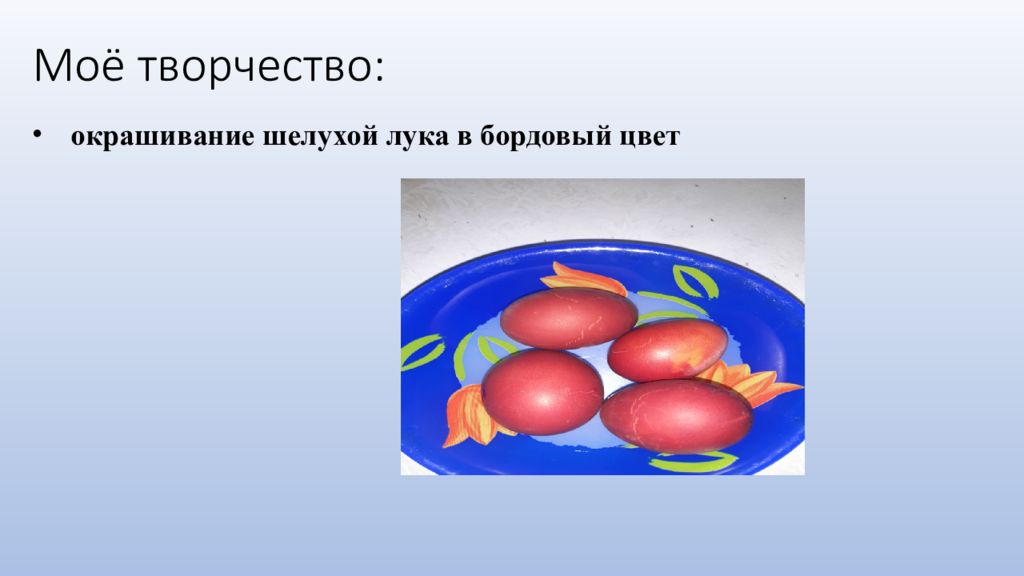 Моё творчество:

• окрашивание шелухой лука в бордовый цвет